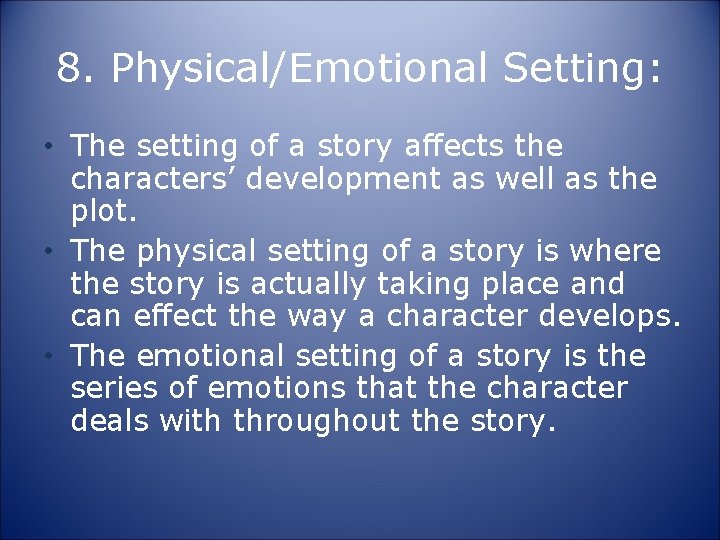 8. Physical/Emotional Setting:

• The setting of a story affects the characters’ development as well as the plot.
• The physical setting of a story is where the story is actually taking place and can effect the way a character develops.
• The emotional setting of a story is the series of emotions that the character deals with throughout the story.